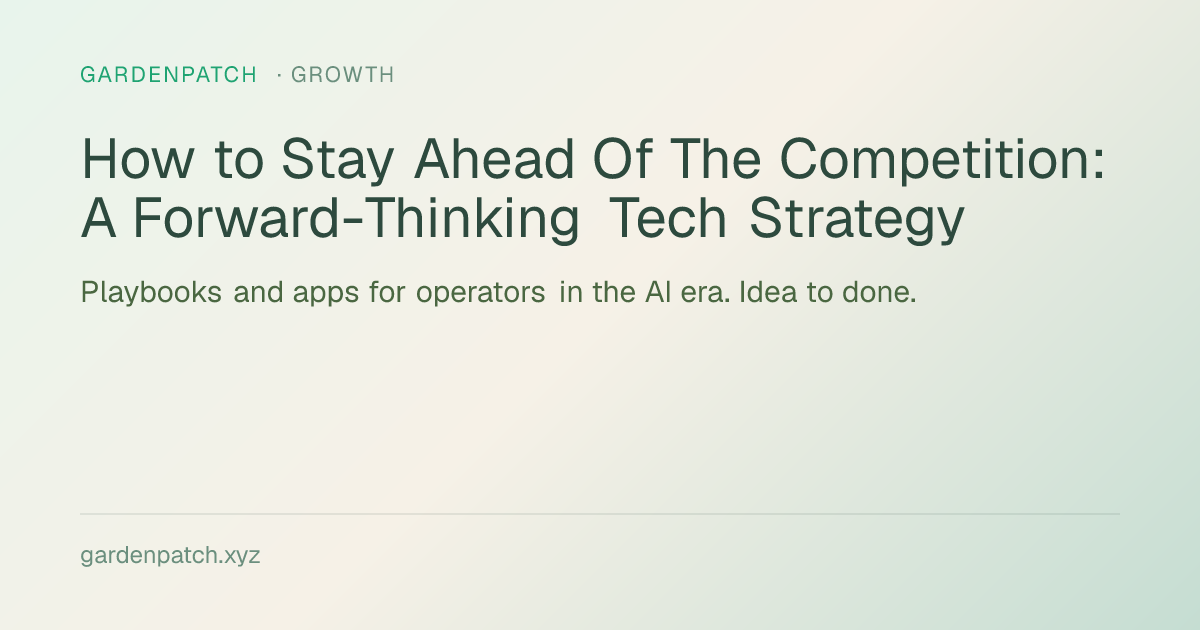 GARDENPATCH · GROWTH

How to Stay Ahead Of The Competition: A Forward-Thinking Tech Strategy

Playbooks and apps for operators in the AI era. Idea to done.

gardenpatch.xyz